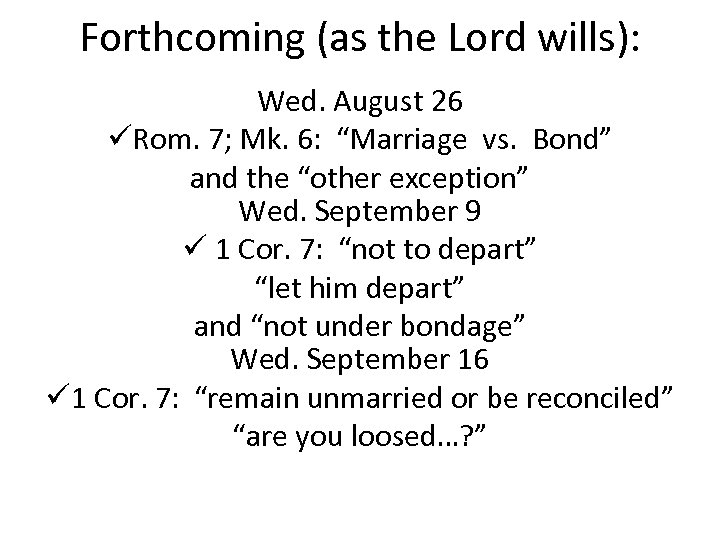 Forthcoming (as the Lord wills):

Wed. August 26
✓Rom. 7; Mk. 6: “Marriage vs. Bond” and the “other exception”

Wed. September 9
✓ 1 Cor. 7: “not to depart” “let him depart” and “not under bondage”

Wed. September 16
✓1 Cor. 7: “remain unmarried or be reconciled” “are you loosed…?”